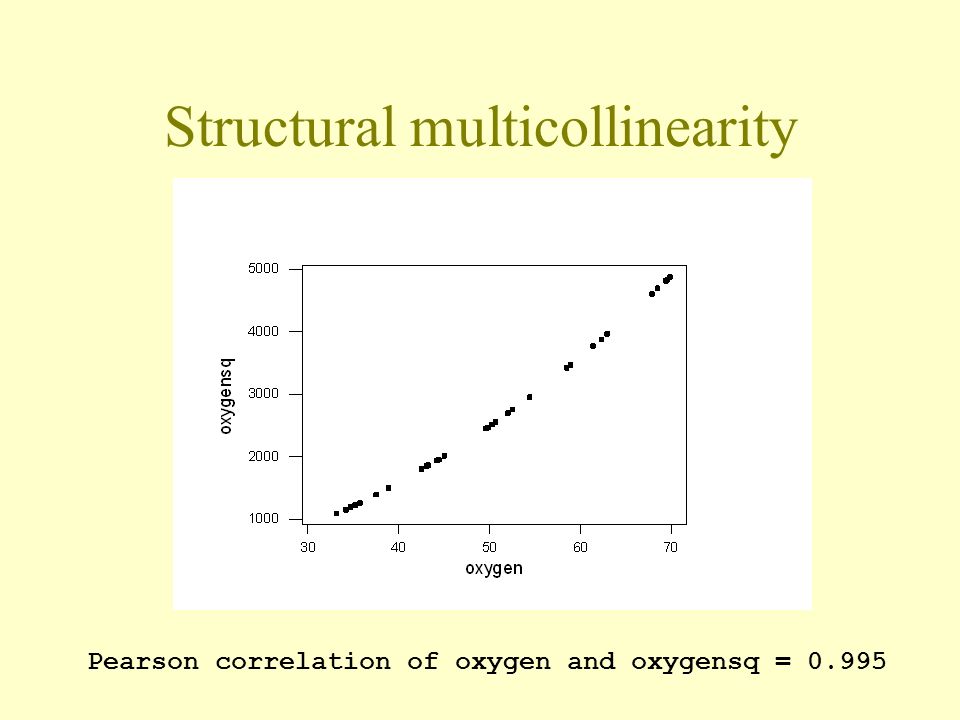 Structural multicollinearity

5000
4000
3000
2000
1000
oxygensq
30
40
50
60
70
oxygen

Pearson correlation of oxygen and oxygensq = 0.995